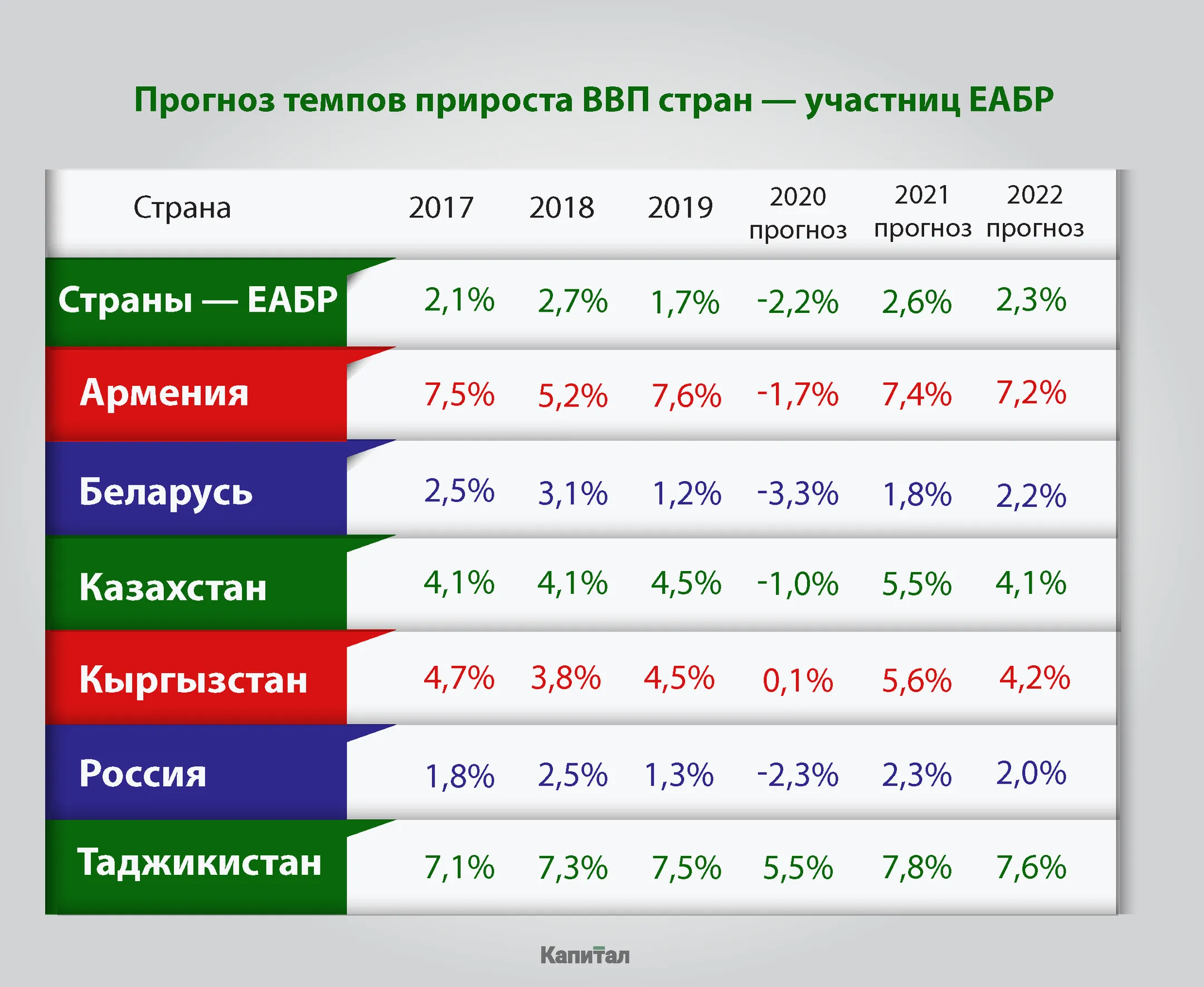 Прогноз темпов прироста ВВП стран — участниц ЕАБР

| Страна | 2017 | 2018 | 2019 | 2020 прогноз | 2021 прогноз | 2022 прогноз |
|---|---|---|---|---|---|---|
| Страны — ЕАБР | 2,1% | 2,7% | 1,7% | -2,2% | 2,6% | 2,3% |
| Армения | 7,5% | 5,2% | 7,6% | -1,7% | 7,4% | 7,2% |
| Беларусь | 2,5% | 3,1% | 1,2% | -3,3% | 1,8% | 2,2% |
| Казахстан | 4,1% | 4,1% | 4,5% | -1,0% | 5,5% | 4,1% |
| Кыргызстан | 4,7% | 3,8% | 4,5% | 0,1% | 5,6% | 4,2% |
| Россия | 1,8% | 2,5% | 1,3% | -2,3% | 2,3% | 2,0% |
| Таджикистан | 7,1% | 7,3% | 7,5% | 5,5% | 7,8% | 7,6% |

Капитал